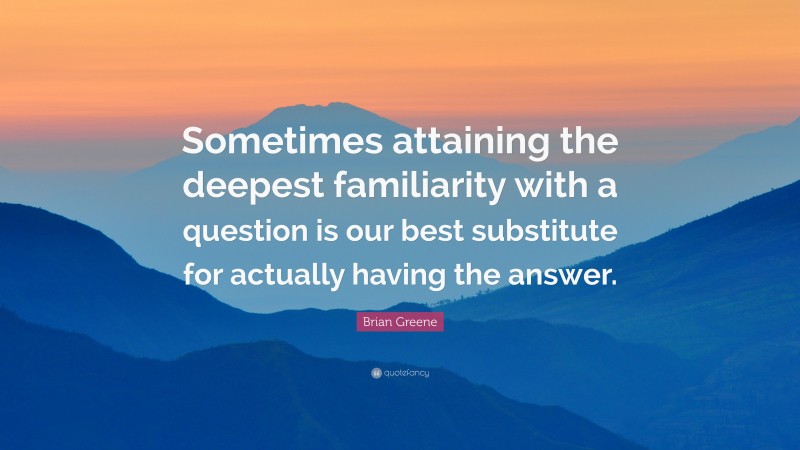 Sometimes attaining the deepest familiarity with a question is our best substitute for actually having the answer.

Brian Greene

quotefancy